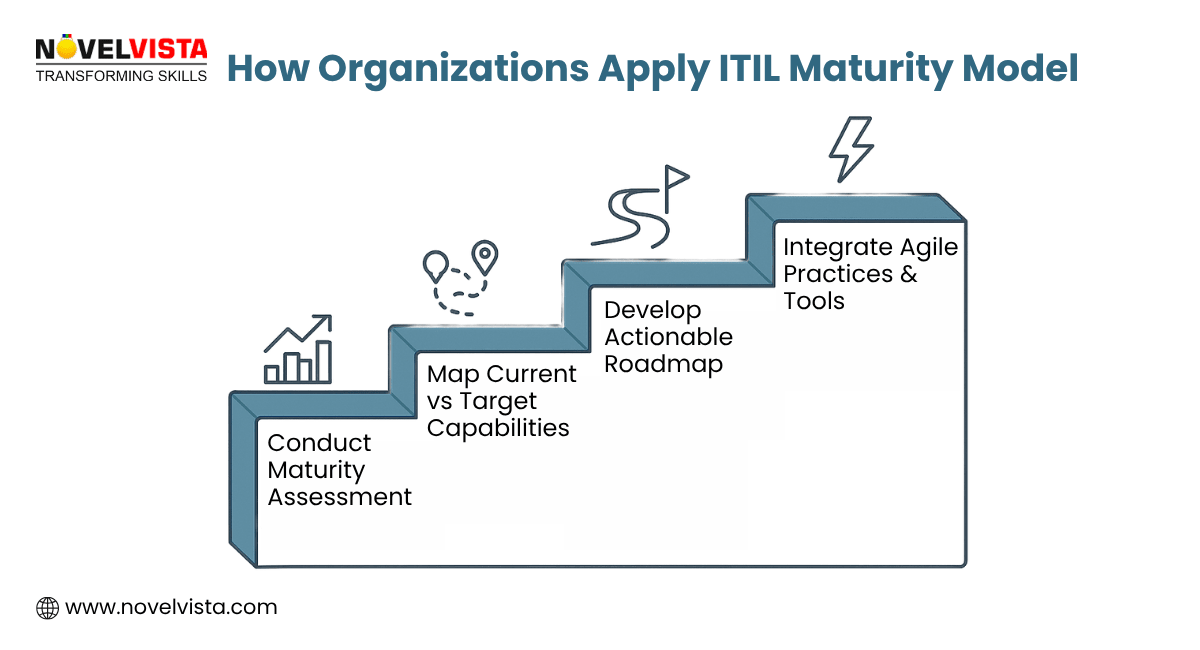 NOVELVISTA
TRANSFORMING SKILLS

How Organizations Apply ITIL Maturity Model

Conduct Maturity Assessment

Map Current vs Target Capabilities

Develop Actionable Roadmap

Integrate Agile Practices & Tools

www.novelvista.com